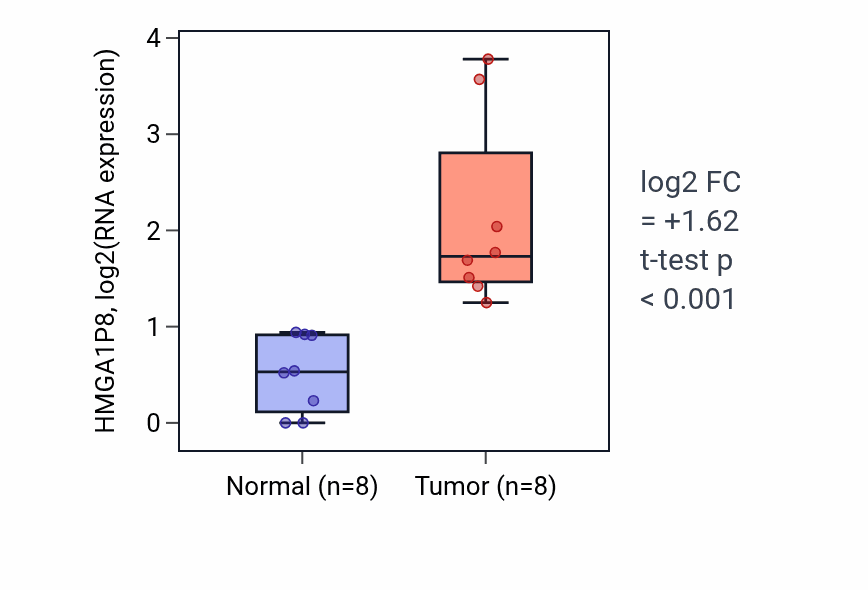 HMGA1P8, log2(RNA expression)

4
3
2
1
0

Normal (n=8)
Tumor (n=8)

log2 FC
= +1.62
t-test p
< 0.001